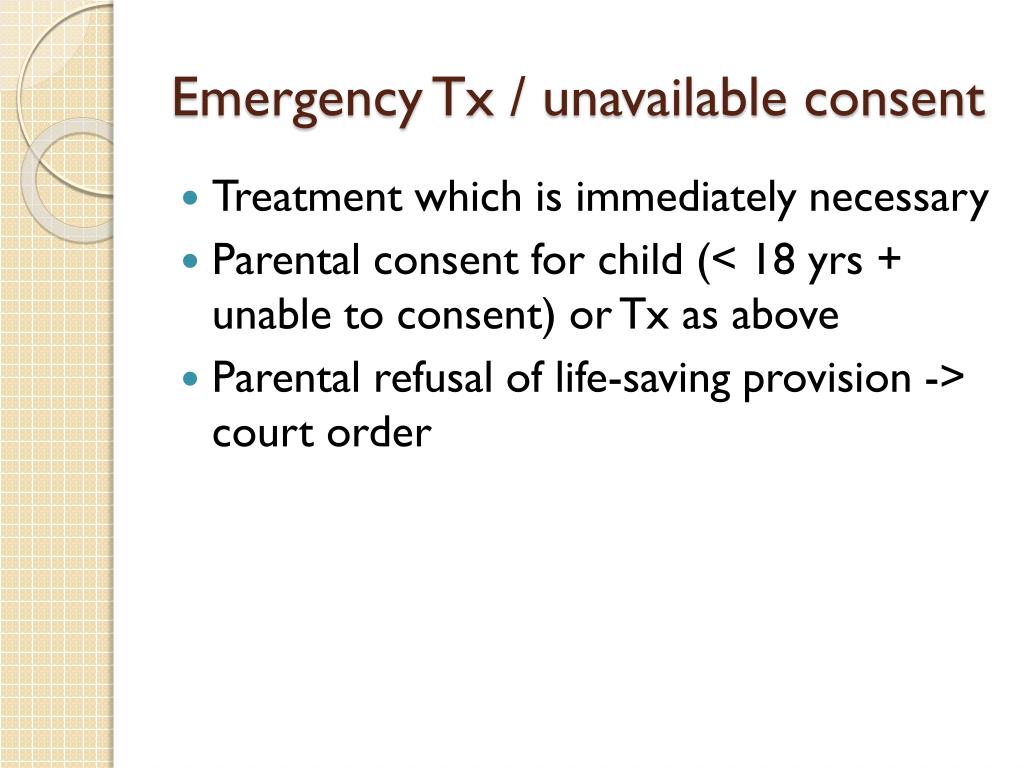 Emergency Tx / unavailable consent

- Treatment which is immediately necessary
- Parental consent for child (< 18 yrs + unable to consent) or Tx as above
- Parental refusal of life-saving provision -> court order